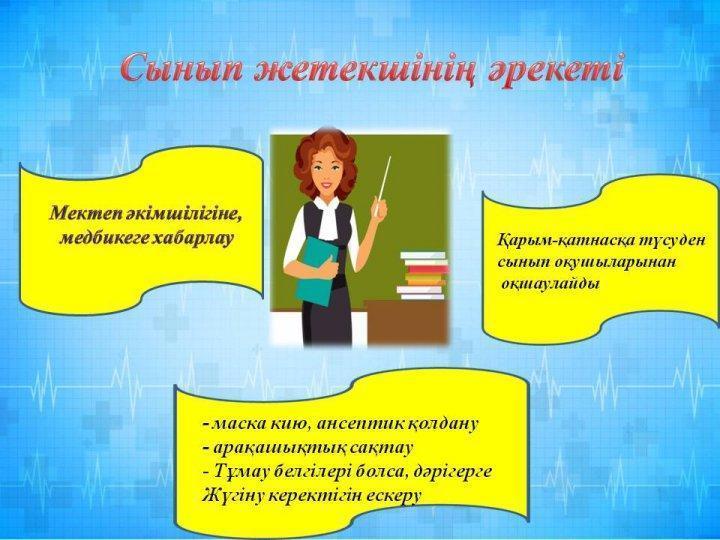 Сынып жетекшінің әрекеті

Мектеп әкімшілігіне, медбикеге хабарлау

Қарым-қатнасқа түсуден сынып оқушыларынан оқшаулайды

- маска кию, ансептик қолдану
- арақашықтық сақтау
- Тұмау белгілері болса, дәрігерге Жүгіну керектігін ескеру